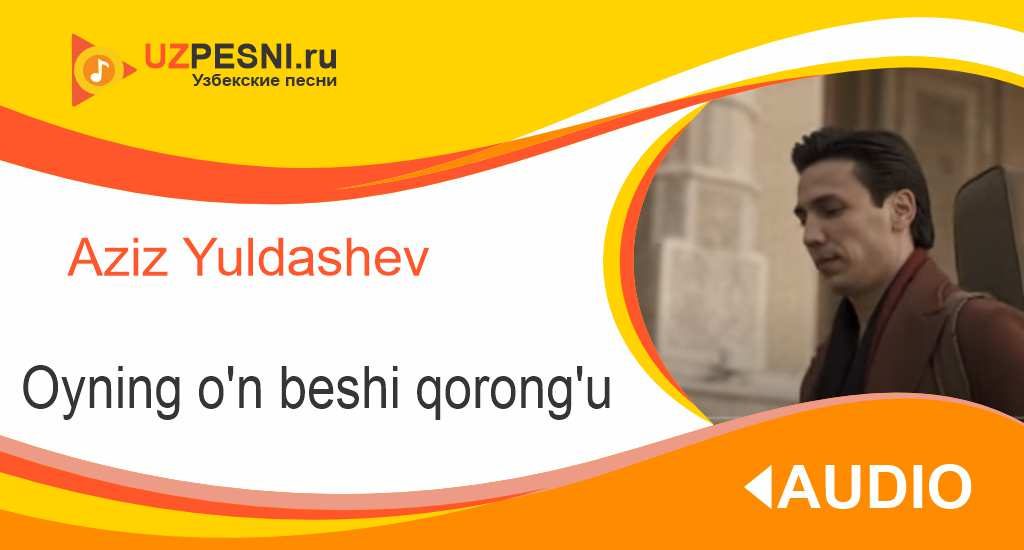 UZPESNI.ru
Узбекские песни

Aziz Yuldashev

Oyning o'n beshi qorong'u

AUDIO